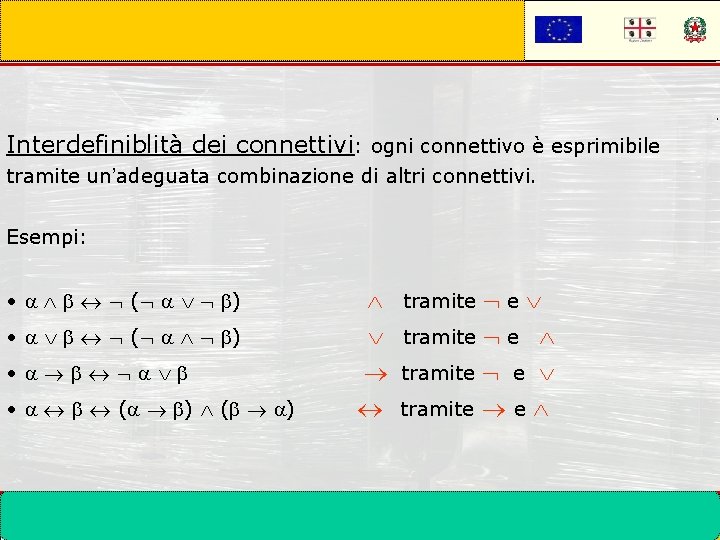 Interdefiniblità dei connettivi: ogni connettivo è esprimibile tramite un'adeguata combinazione di altri connettivi.

Esempi:

• $\alpha \wedge \beta \leftrightarrow \neg (\neg \alpha \vee \neg \beta)$ $\wedge$ tramite $\neg$ e $\vee$

• $\alpha \vee \beta \leftrightarrow \neg (\neg \alpha \wedge \neg \beta)$ $\vee$ tramite $\neg$ e $\wedge$

• $\alpha \rightarrow \beta \leftrightarrow \neg \alpha \vee \beta$ $\rightarrow$ tramite $\neg$ e $\vee$

• $\alpha \leftrightarrow \beta \leftrightarrow (\alpha \rightarrow \beta) \wedge (\beta \rightarrow \alpha)$ $\leftrightarrow$ tramite $\rightarrow$ e $\wedge$